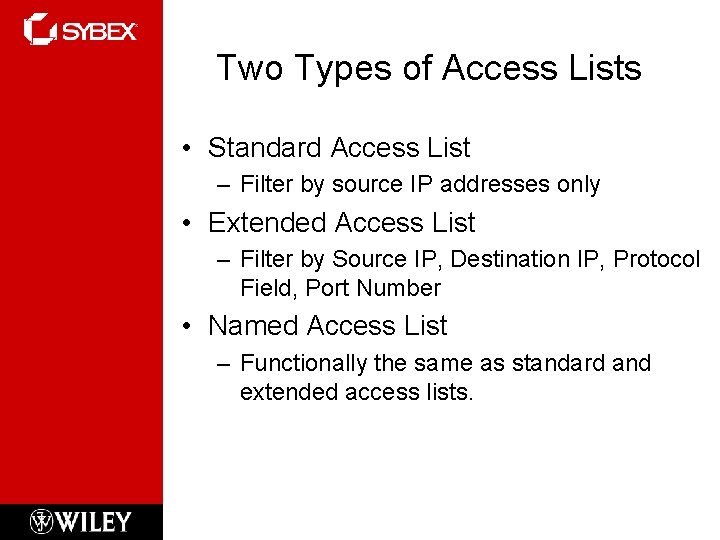 SYBEX

Two Types of Access Lists

• Standard Access List
– Filter by source IP addresses only
• Extended Access List
– Filter by Source IP, Destination IP, Protocol Field, Port Number
• Named Access List
– Functionally the same as standard and extended access lists.

WILEY